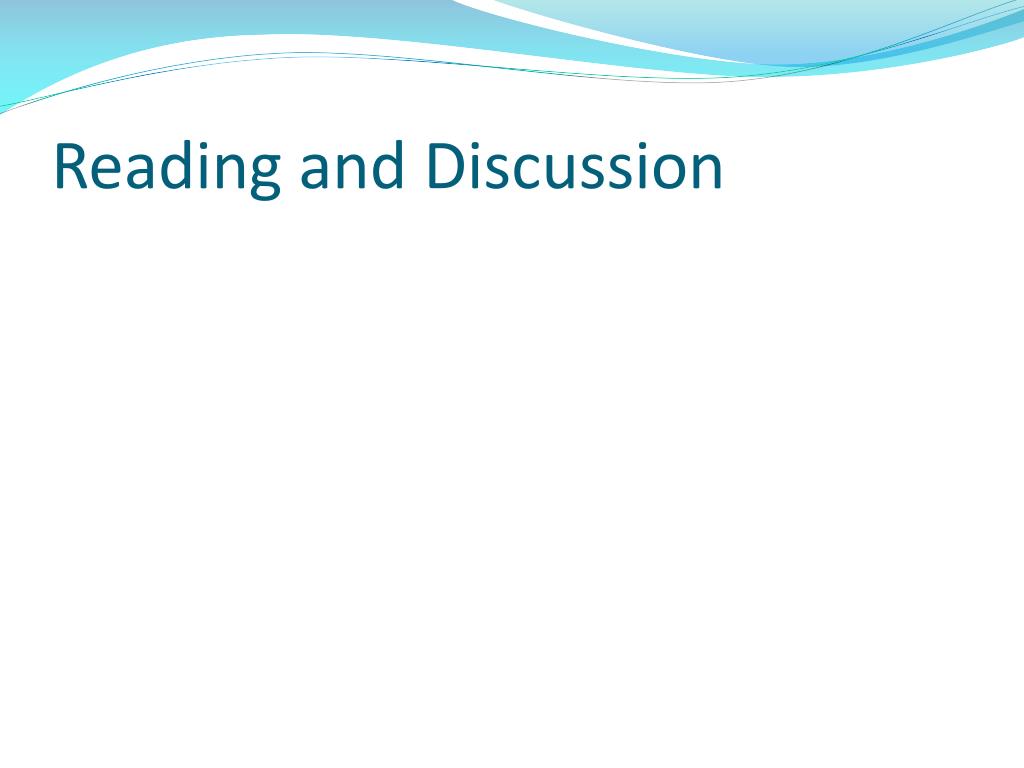 Reading and Discussion